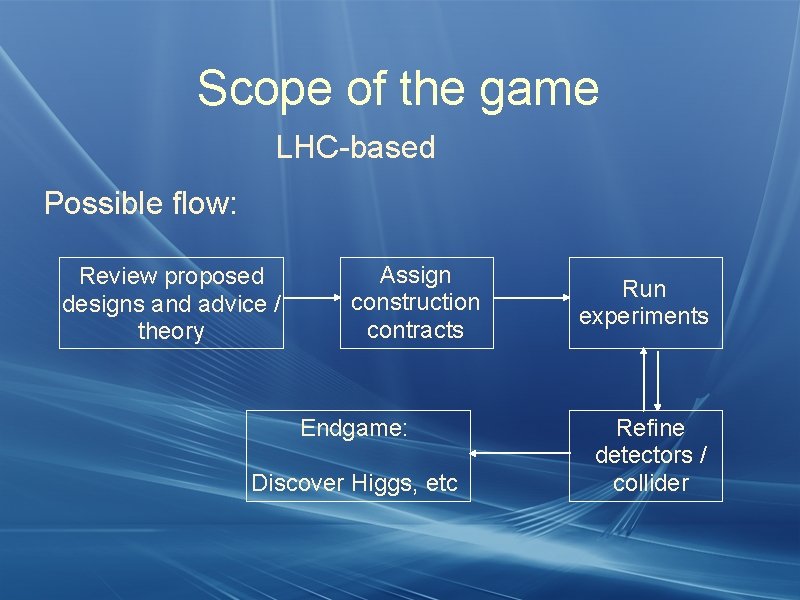 Scope of the game

LHC-based

Possible flow:

Review proposed designs and advice / theory

Assign construction contracts

Run experiments

Refine detectors / collider

Endgame:

Discover Higgs, etc